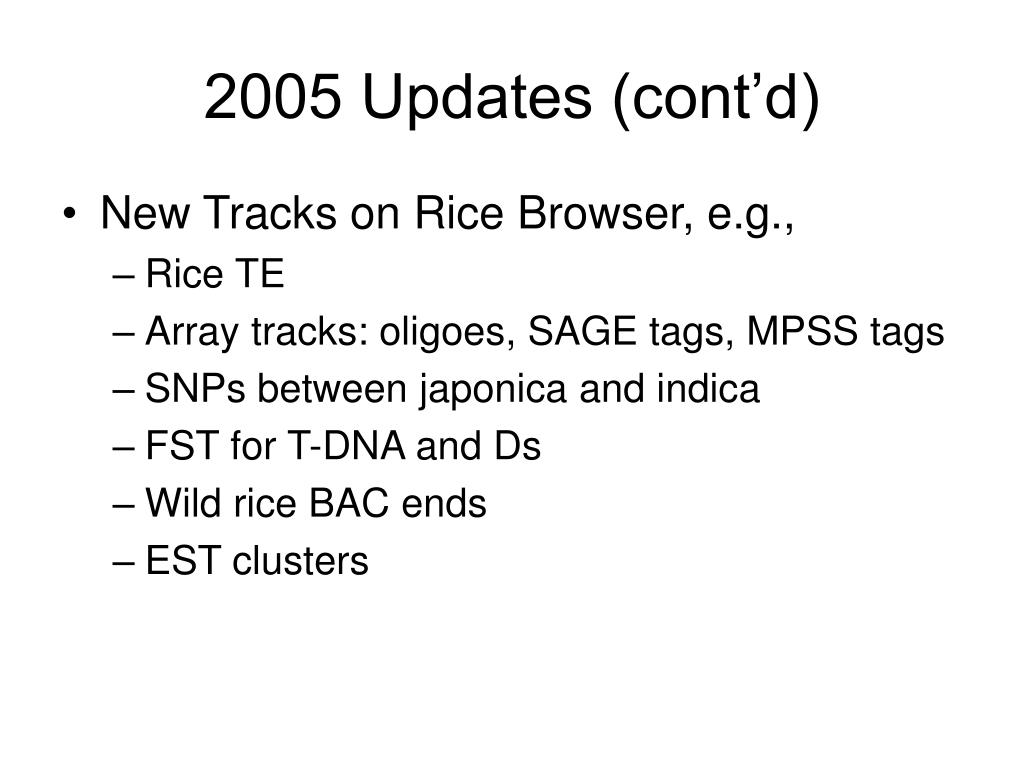 2005 Updates (cont’d)

• New Tracks on Rice Browser, e.g.,
– Rice TE
– Array tracks: oligoes, SAGE tags, MPSS tags
– SNPs between japonica and indica
– FST for T-DNA and Ds
– Wild rice BAC ends
– EST clusters